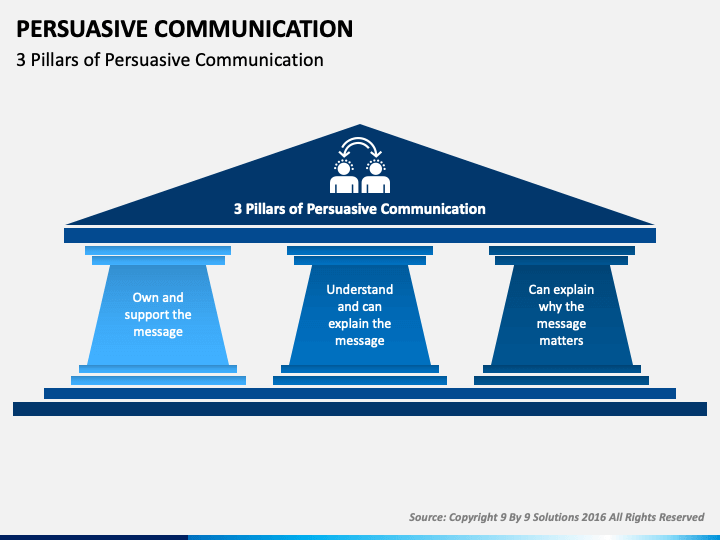 PERSUASIVE COMMUNICATION

3 Pillars of Persuasive Communication

3 Pillars of Persuasive Communication

Own and support the message

Understand and can explain the message

Can explain why the message matters

Source: Copyright 9 By 9 Solutions 2016 All Rights Reserved